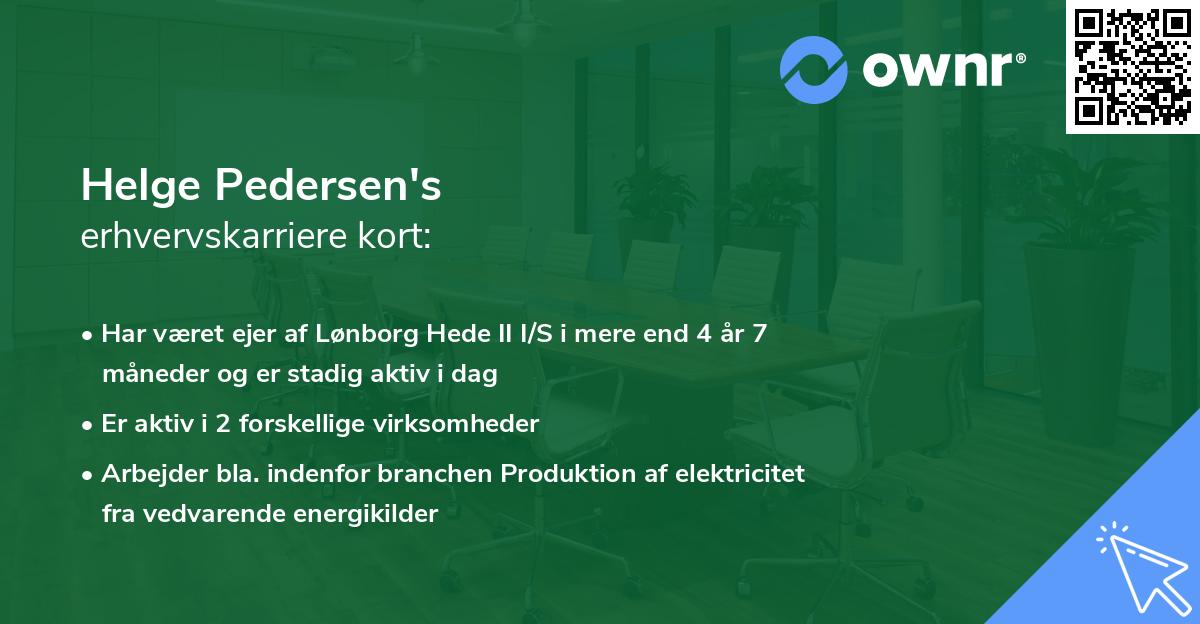 ownr®

Helge Pedersen's
erhvervskarriere kort:

• Har været ejer af Lønborg Hede II I/S i mere end 4 år 7 måneder og er stadig aktiv i dag

• Er aktiv i 2 forskellige virksomheder

• Arbejder bla. indenfor branchen Produktion af elektricitet fra vedvarende energikilder